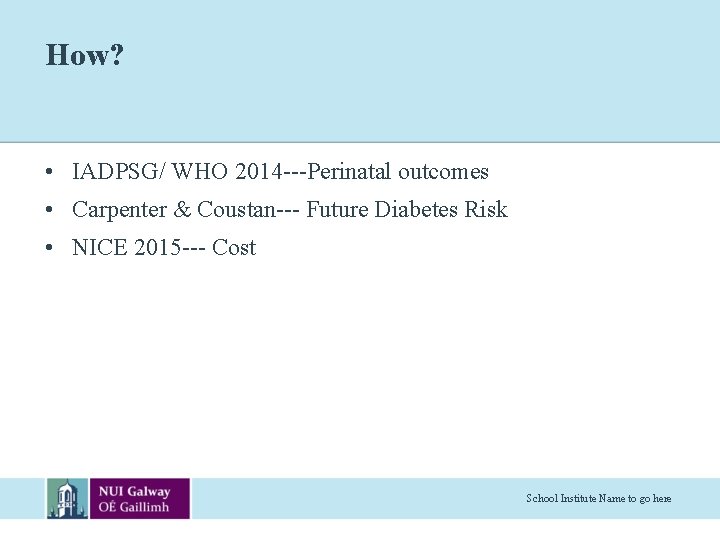 How?

• IADPSG/ WHO 2014---Perinatal outcomes
• Carpenter & Coustan--- Future Diabetes Risk
• NICE 2015--- Cost

NUI Galway
OÉ Gaillimh

School Institute Name to go here